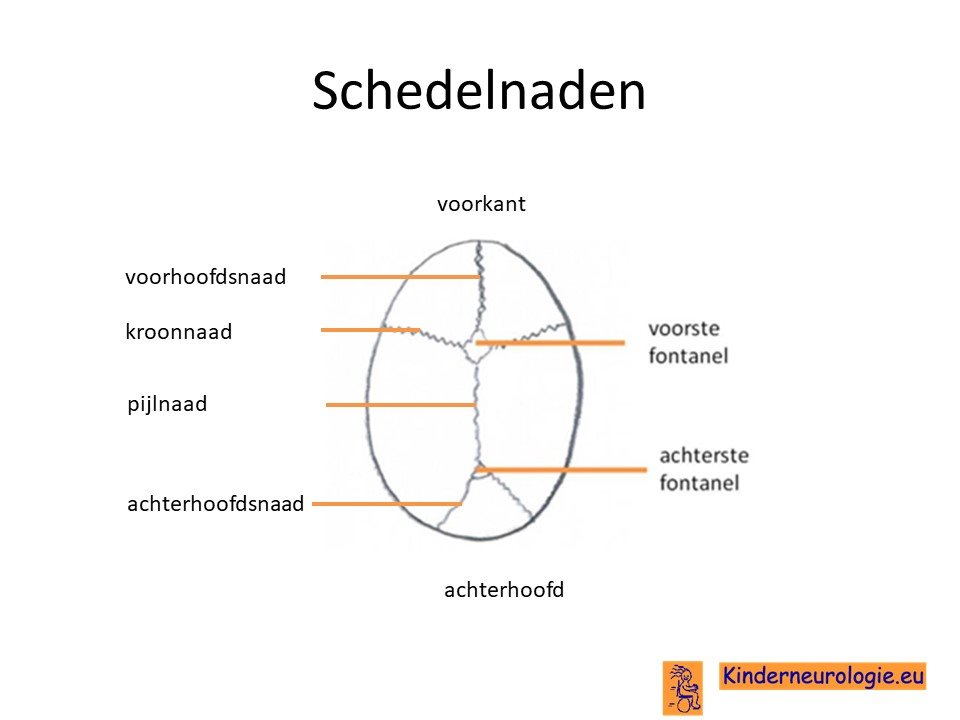 Schedelnaden

voorkant

voorhoofdsnaad

kroonnaad

pijlnaad

achterhoofdsnaad

voorste fontanel

achterste fontanel

achterhoofd

Kinderneurologie.eu